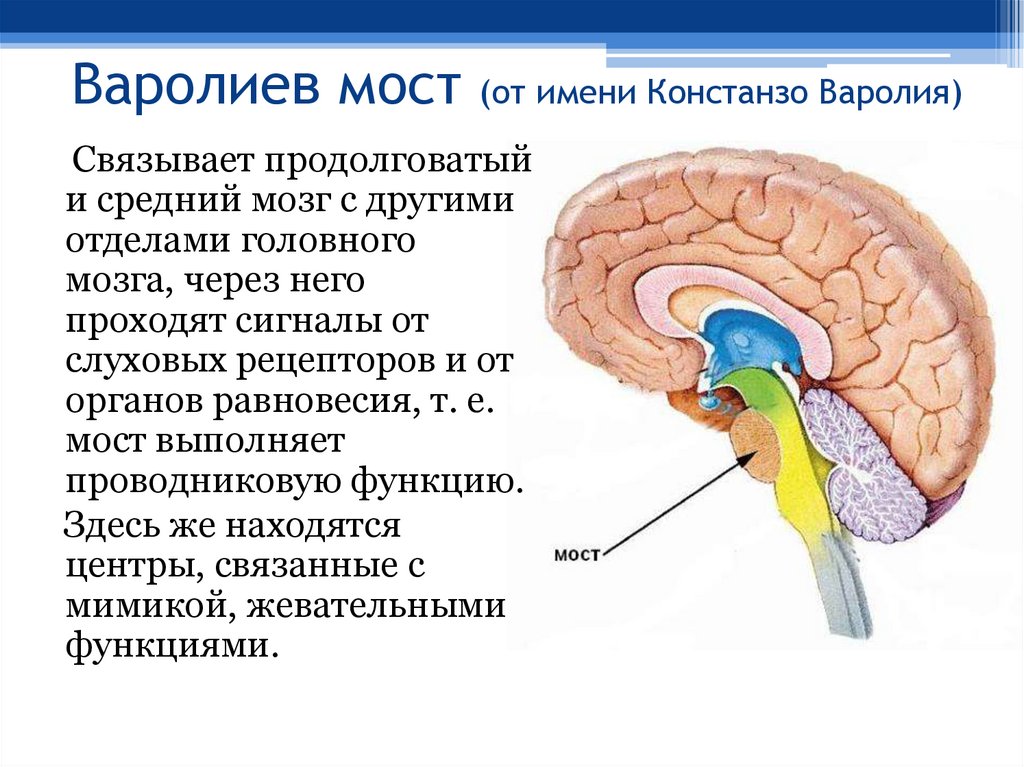 Варолиев мост (от имени Констанзо Варолия)

Связывает продолговатый и средний мозг с другими отделами головного мозга, через него проходят сигналы от слуховых рецепторов и от органов равновесия, т. е. мост выполняет проводниковую функцию.

Здесь же находятся центры, связанные с мимикой, жевательными функциями.

мост